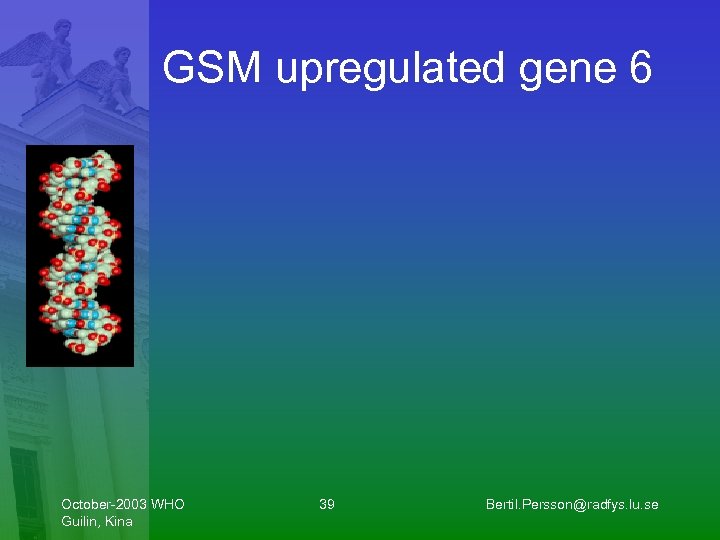 GSM upregulated gene 6

October-2003 WHO
Guilin, Kina

39

Bertil.Persson@radfys.lu.se